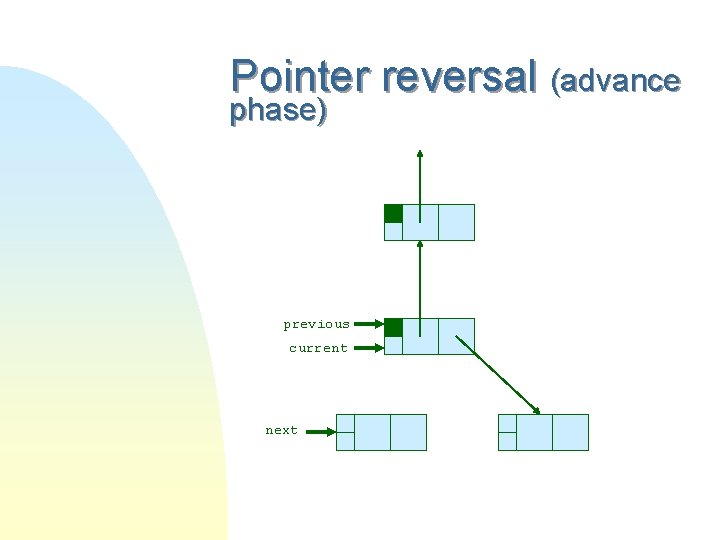 Pointer reversal (advance phase)

previous
current
next